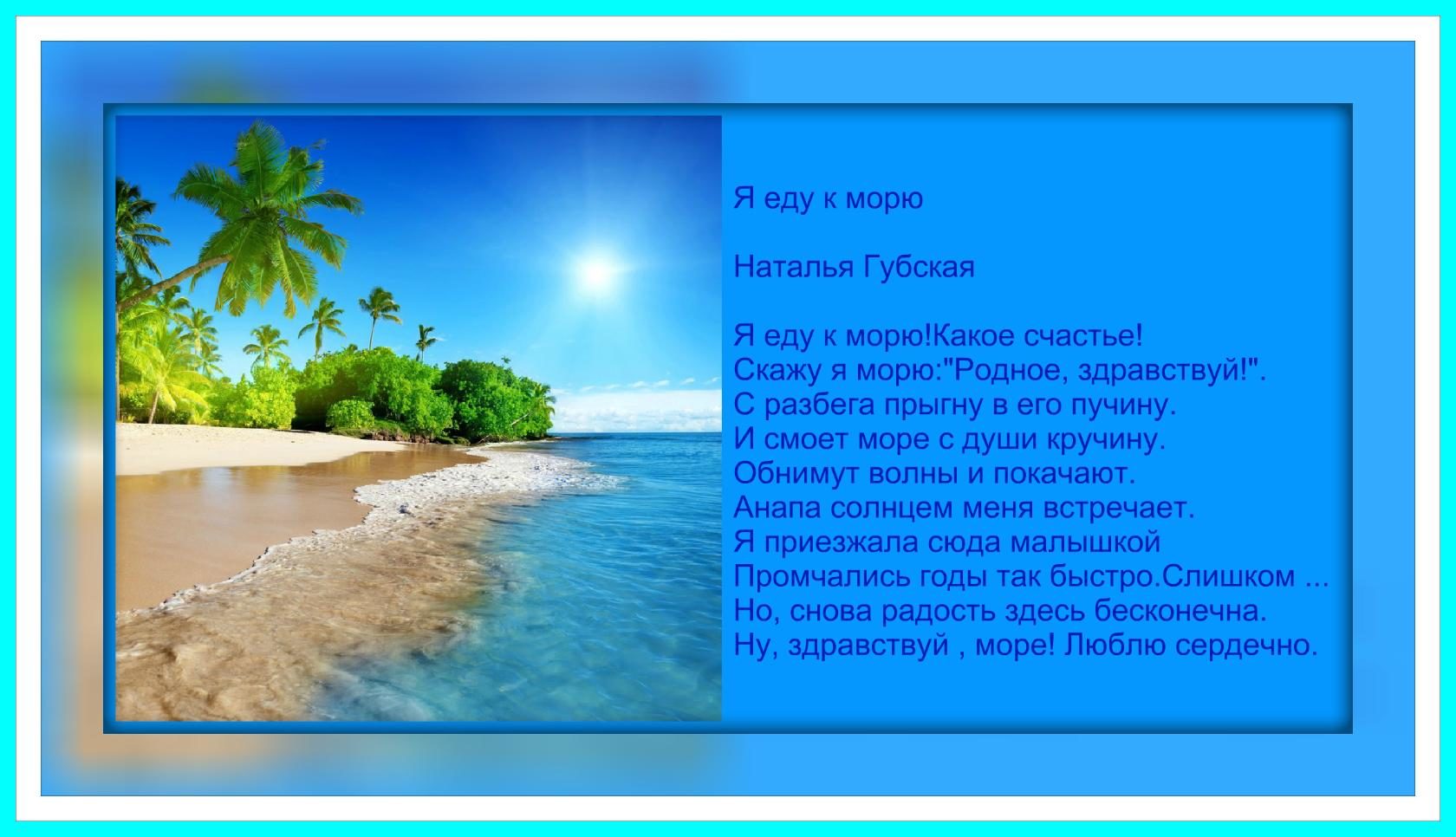 Я еду к морю

Наталья Губская

Я еду к морю!Какое счастье!
Скажу я морю:"Родное, здравствуй!".
С разбега прыгну в его пучину.
И смоет море с души кручину.
Обнимут волны и покачают.
Анапа солнцем меня встречает.
Я приезжала сюда малышкой
Промчались годы так быстро.Слишком ...
Но, снова радость здесь бесконечна.
Ну, здравствуй , море! Люблю сердечно.